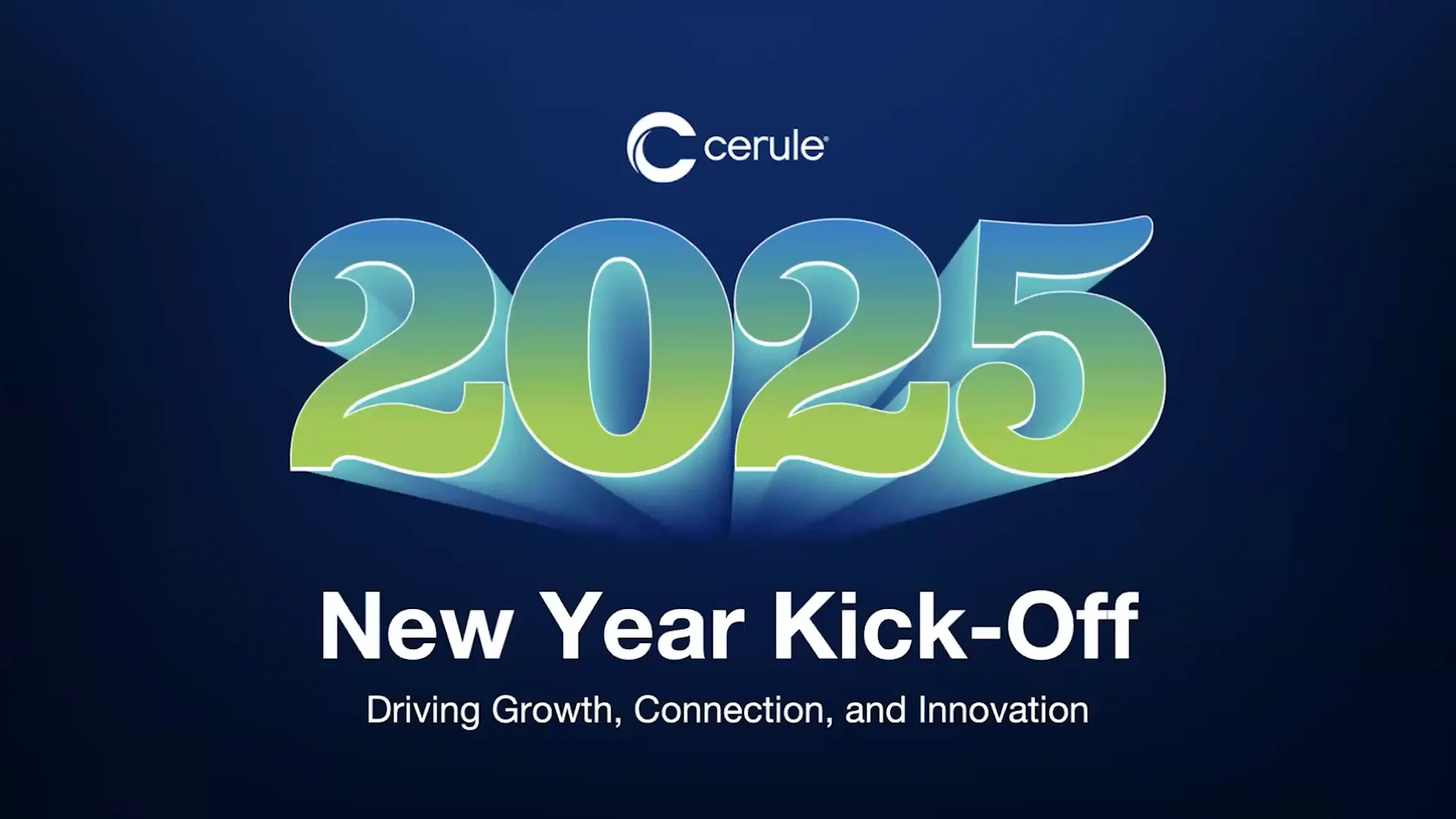 cerule®

2025

New Year Kick-Off

Driving Growth, Connection, and Innovation